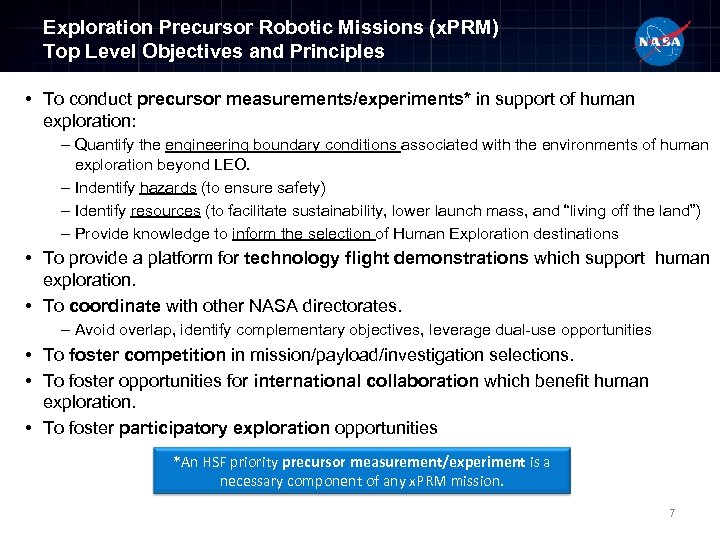 Exploration Precursor Robotic Missions (xPRM)
Top Level Objectives and Principles

NASA

• To conduct precursor measurements/experiments* in support of human exploration:
– Quantify the engineering boundary conditions associated with the environments of human exploration beyond LEO.
– Indentify hazards (to ensure safety)
– Identify resources (to facilitate sustainability, lower launch mass, and "living off the land")
– Provide knowledge to inform the selection of Human Exploration destinations
• To provide a platform for technology flight demonstrations which support human exploration.
• To coordinate with other NASA directorates.
– Avoid overlap, identify complementary objectives, leverage dual-use opportunities
• To foster competition in mission/payload/investigation selections.
• To foster opportunities for international collaboration which benefit human exploration.
• To foster participatory exploration opportunities

*An HSF priority precursor measurement/experiment is a necessary component of any xPRM mission.

7